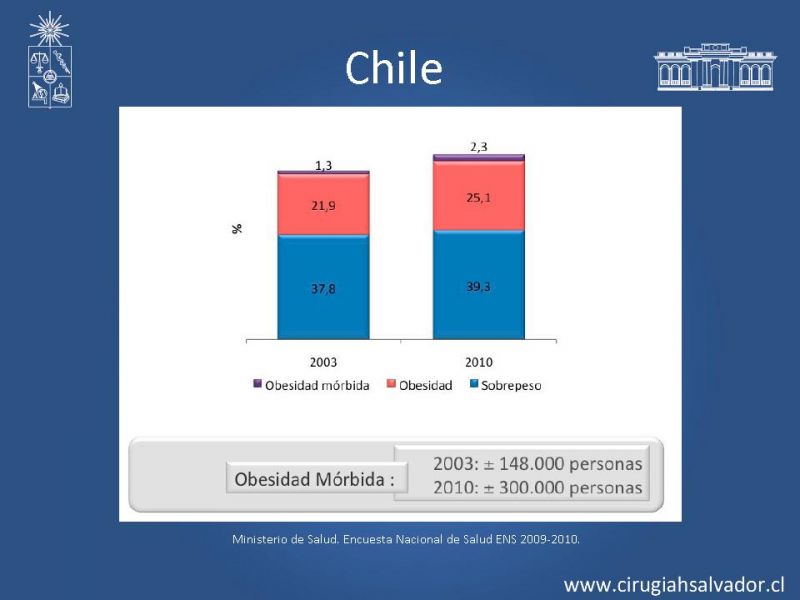 Chile

%

1,3
21,9
37,8

2,3
25,1
39,3

2003
2010

Obesidad mórbida  Obesidad  Sobrepeso

Obesidad Mórbida :
2003: ± 148.000 personas
2010: ± 300.000 personas

Ministerio de Salud. Encuesta Nacional de Salud ENS 2009-2010.

www.cirugiahsalvador.cl